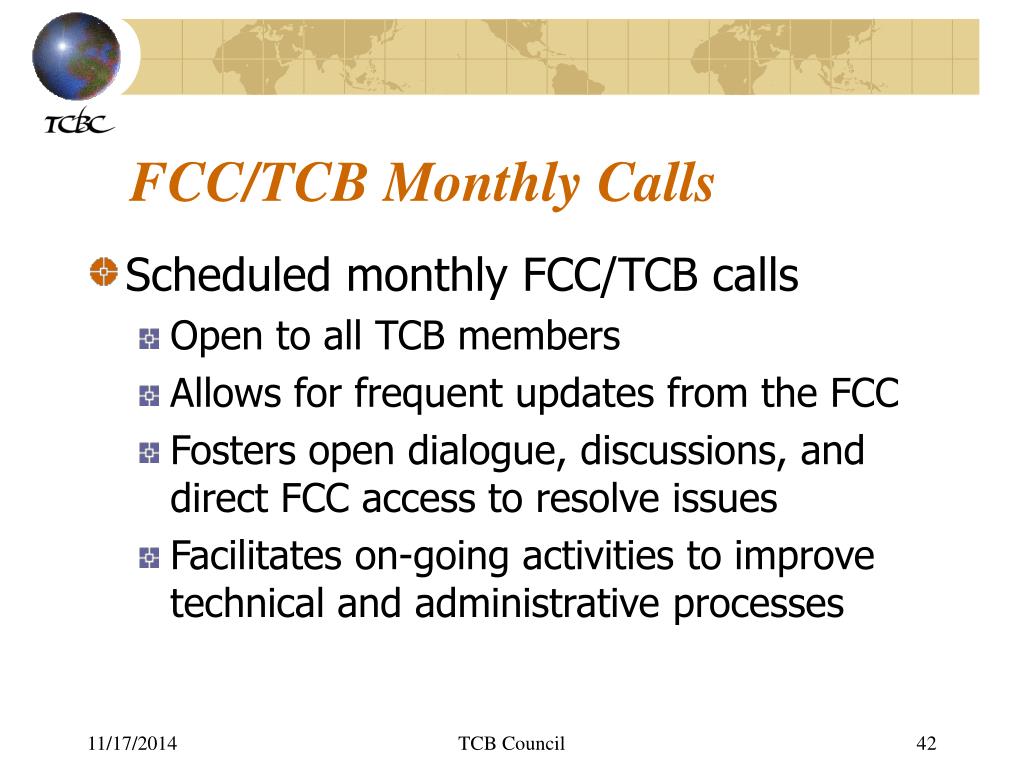 TCBC

FCC/TCB Monthly Calls

Scheduled monthly FCC/TCB calls

Open to all TCB members

Allows for frequent updates from the FCC

Fosters open dialogue, discussions, and direct FCC access to resolve issues

Facilitates on-going activities to improve technical and administrative processes

11/17/2014 TCB Council 42